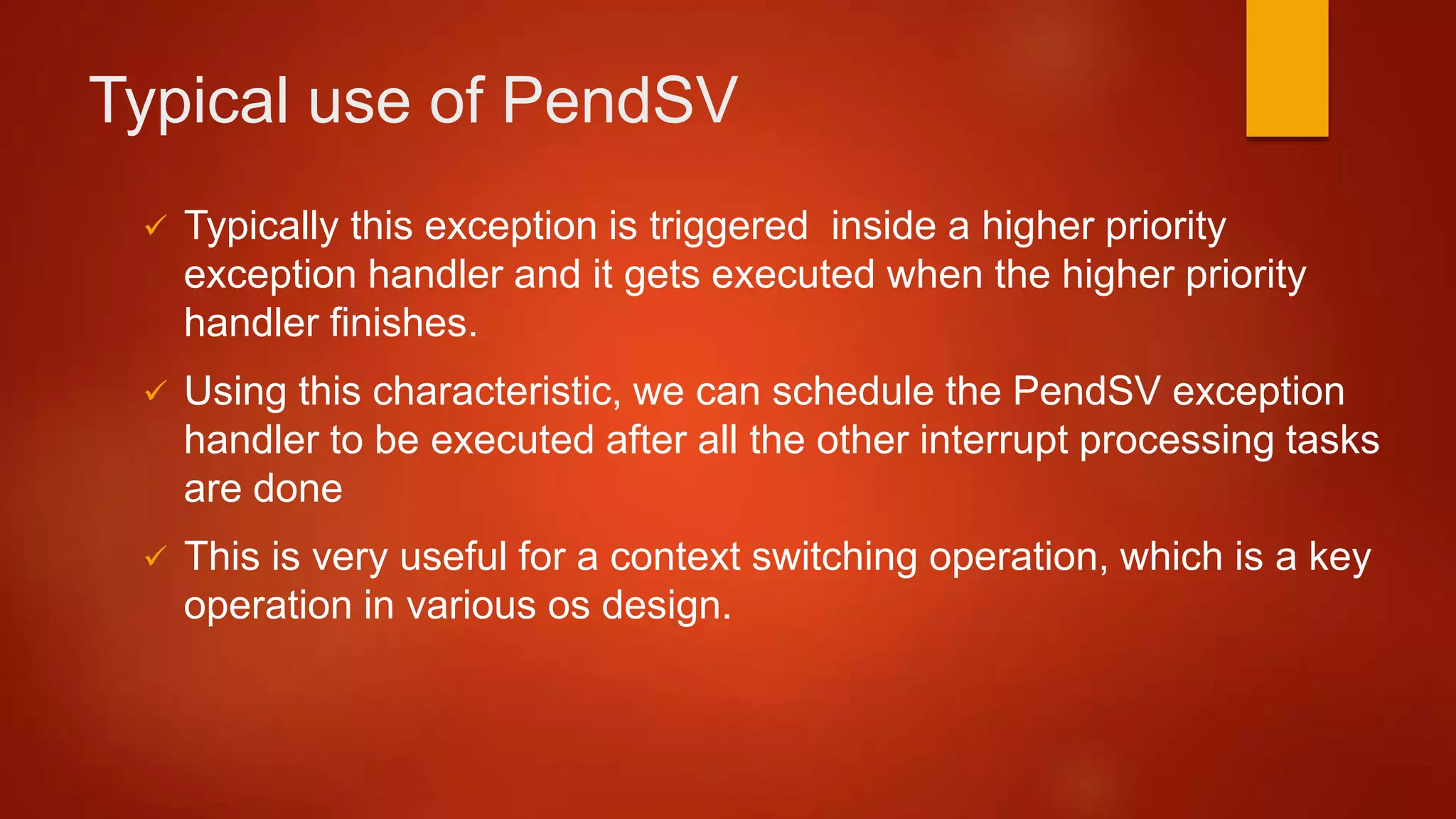 Typical use of PendSV

✓ Typically this exception is triggered inside a higher priority exception handler and it gets executed when the higher priority handler finishes.

✓ Using this characteristic, we can schedule the PendSV exception handler to be executed after all the other interrupt processing tasks are done

✓ This is very useful for a context switching operation, which is a key operation in various os design.